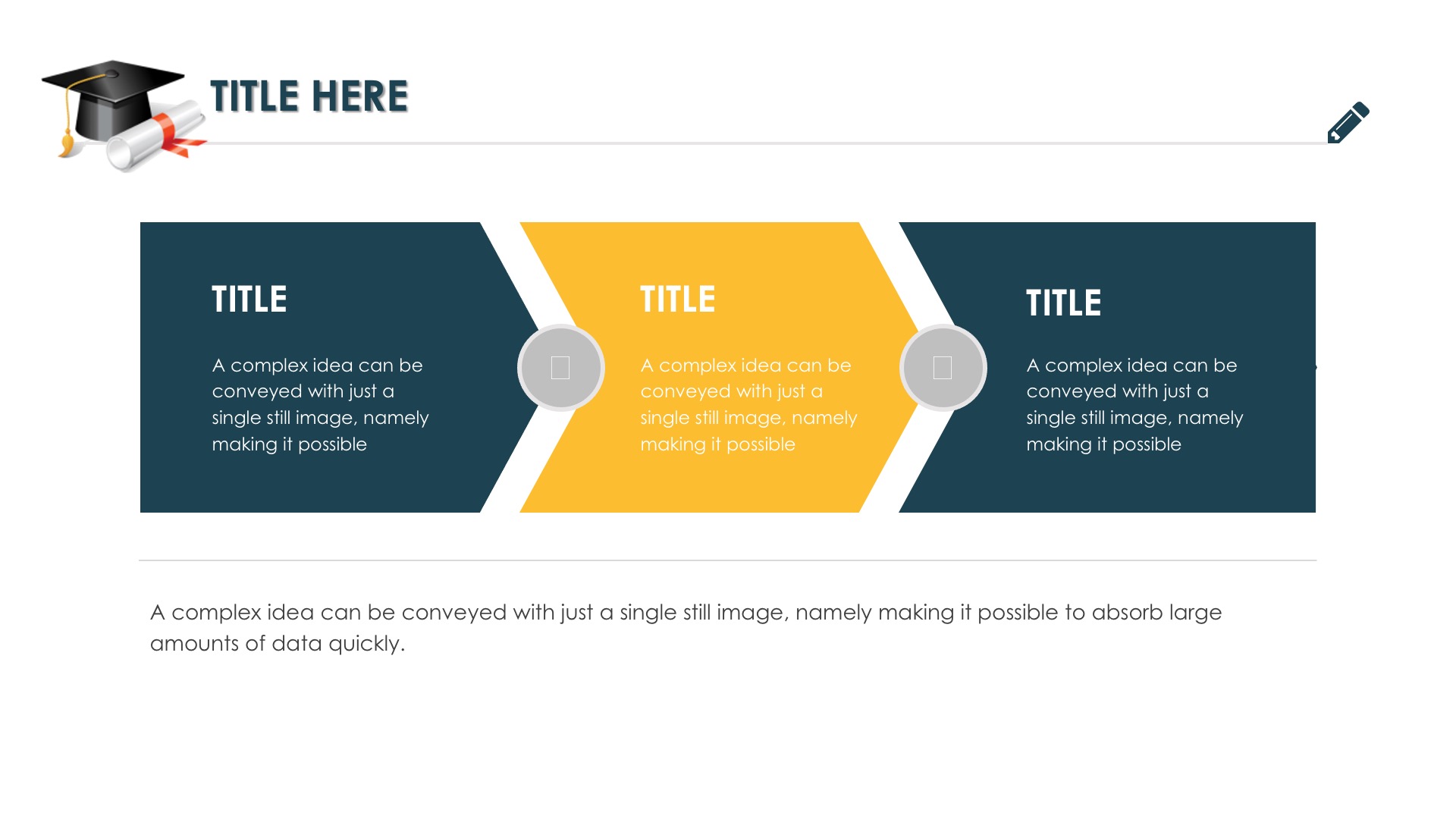 TITLE HERE

TITLE

A complex idea can be conveyed with just a single still image, namely making it possible

TITLE

A complex idea can be conveyed with just a single still image, namely making it possible

TITLE

A complex idea can be conveyed with just a single still image, namely making it possible

A complex idea can be conveyed with just a single still image, namely making it possible to absorb large amounts of data quickly.